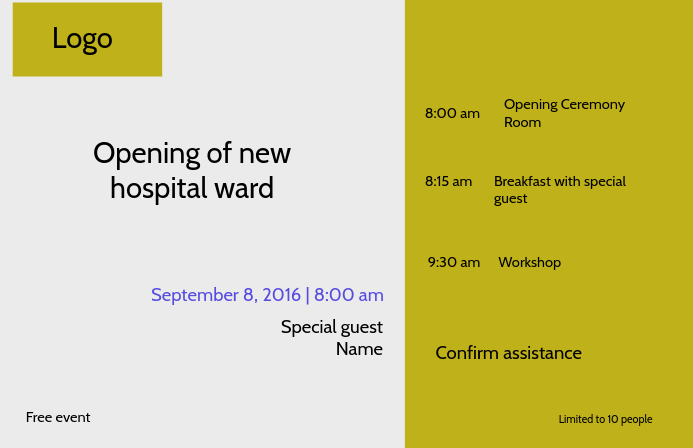 Logo

Opening of new hospital ward

September 8, 2016 | 8:00 am

Special guest
Name

Free event

8:00 am Opening Ceremony Room

8:15 am Breakfast with special guest

9:30 am Workshop

Confirm assistance

Limited to 10 people